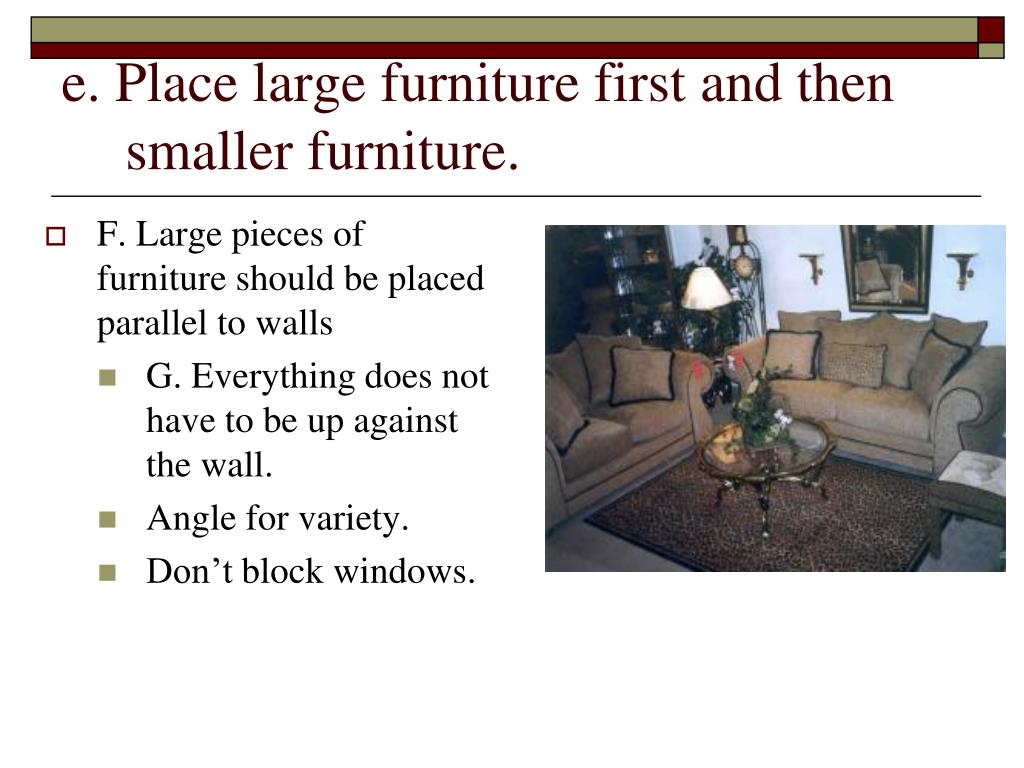 e. Place large furniture first and then smaller furniture.

F. Large pieces of furniture should be placed parallel to walls

G. Everything does not have to be up against the wall.

Angle for variety.

Don’t block windows.